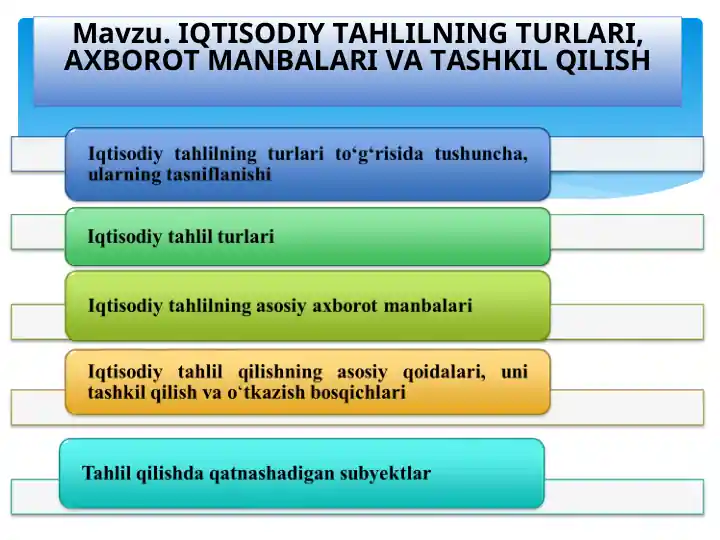 Mavzu. IQTISODIY TAHLILNING TURLARI, AXBOROT MANBALARI VA TASHKIL QILISH

Iqtisodiy tahlilning turlari to‘g‘risida tushuncha, ularning tasniflanishi

Iqtisodiy tahlil turlari

Iqtisodiy tahlilning asosiy axborot manbalari

Iqtisodiy tahlil qilishning asosiy qoidalari, uni tashkil qilish va o`tkazish bosqichlari

Tahlil qilishda qatnashadigan subyektlar